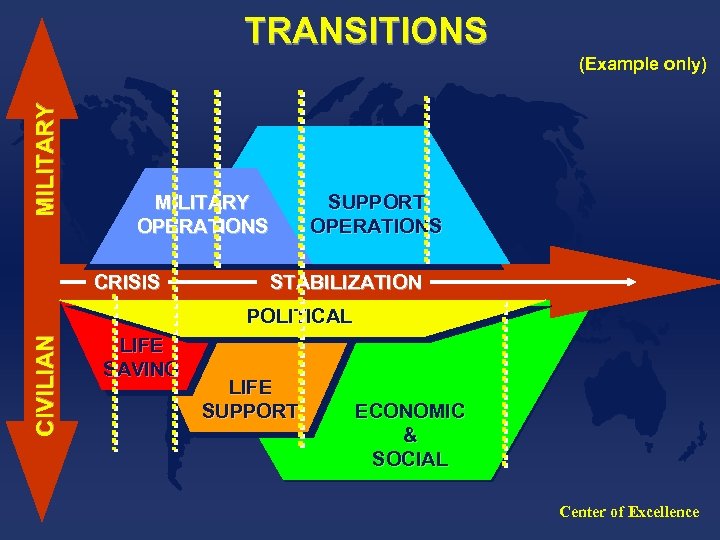 TRANSITIONS

(Example only)

MILITARY

MILITARY OPERATIONS

SUPPORT OPERATIONS

CRISIS

STABILIZATION

CIVILIAN

POLITICAL

LIFE SAVING

LIFE SUPPORT

ECONOMIC & SOCIAL

Center of Excellence